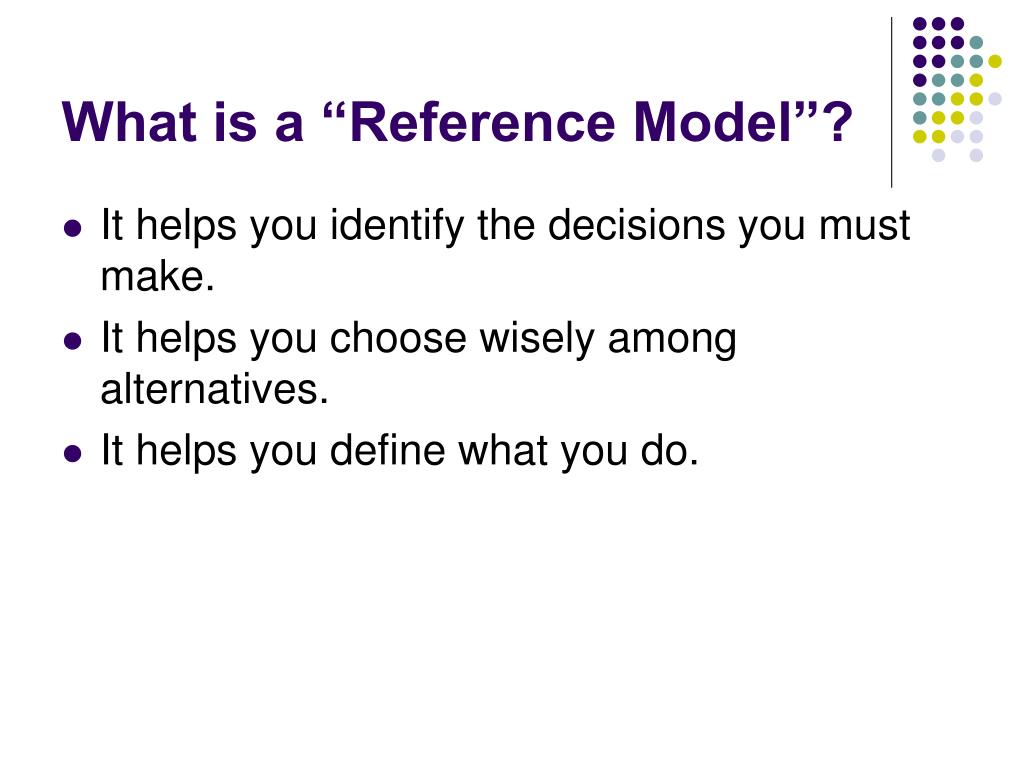 What is a “Reference Model”?

- It helps you identify the decisions you must make.
- It helps you choose wisely among alternatives.
- It helps you define what you do.